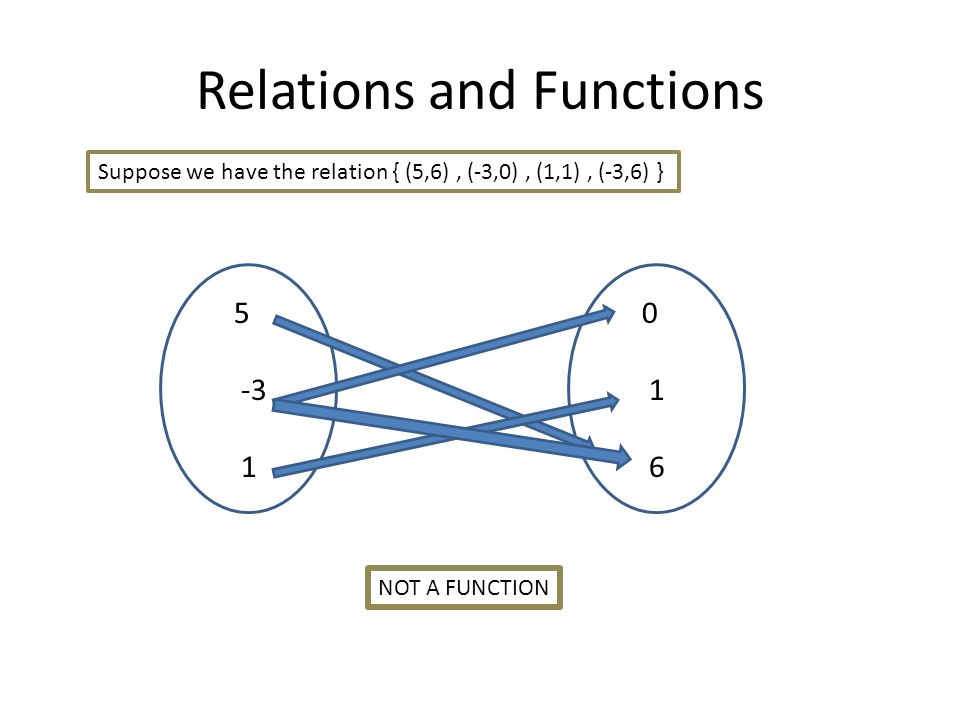 Relations and Functions

Suppose we have the relation { (5,6) , (-3,0) , (1,1) , (-3,6) }

5

-3

1

0

1

6

NOT A FUNCTION